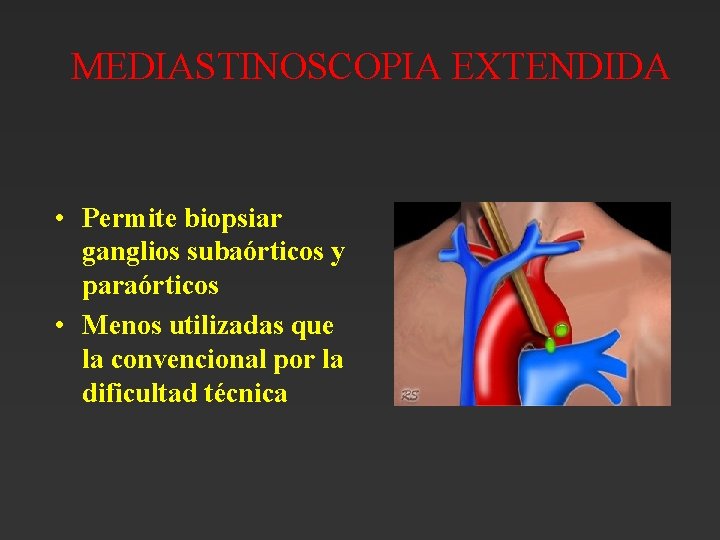 MEDIASTINOSCOPIA EXTENDIDA

• Permite biopsiar ganglios subaórticos y paraórticos
• Menos utilizadas que la convencional por la dificultad técnica

RS